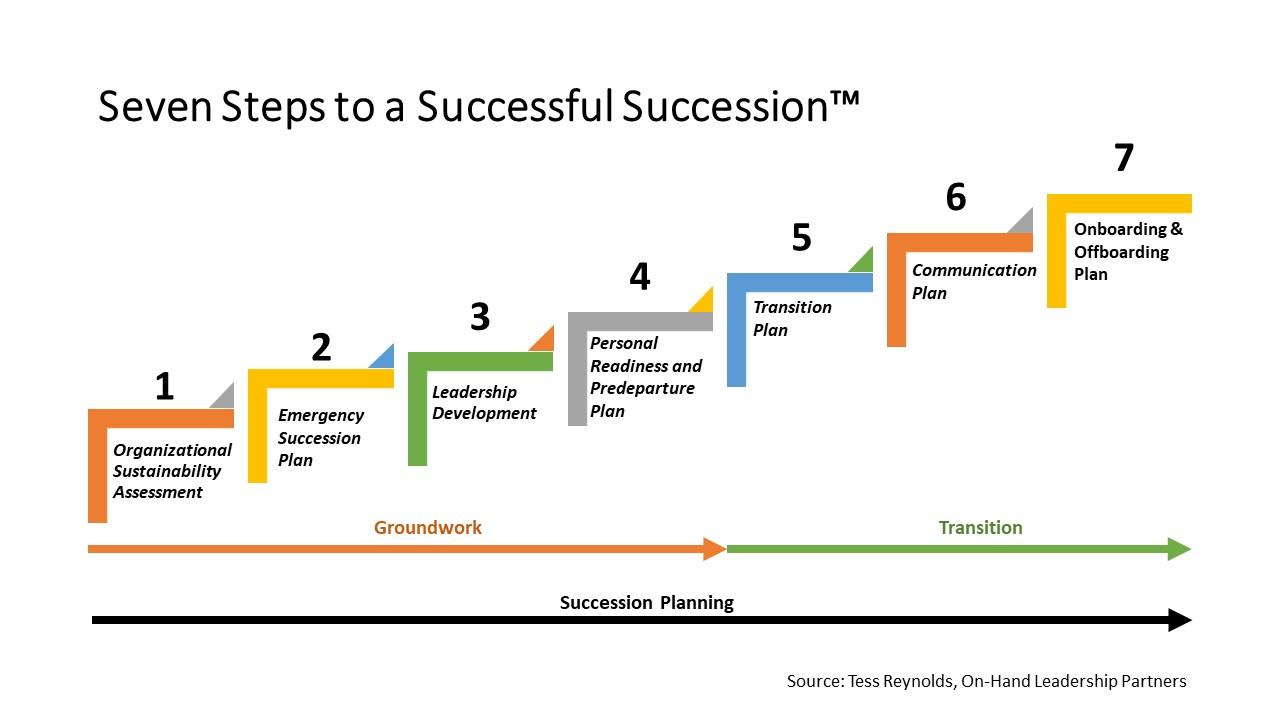 Seven Steps to a Successful Succession™

1
Organizational Sustainability Assessment

2
Emergency Succession Plan

3
Leadership Development

4
Personal Readiness and Predeparture Plan

5
Transition Plan

6
Communication Plan

7
Onboarding & Offboarding Plan

Groundwork

Transition

Succession Planning

Source: Tess Reynolds, On-Hand Leadership Partners